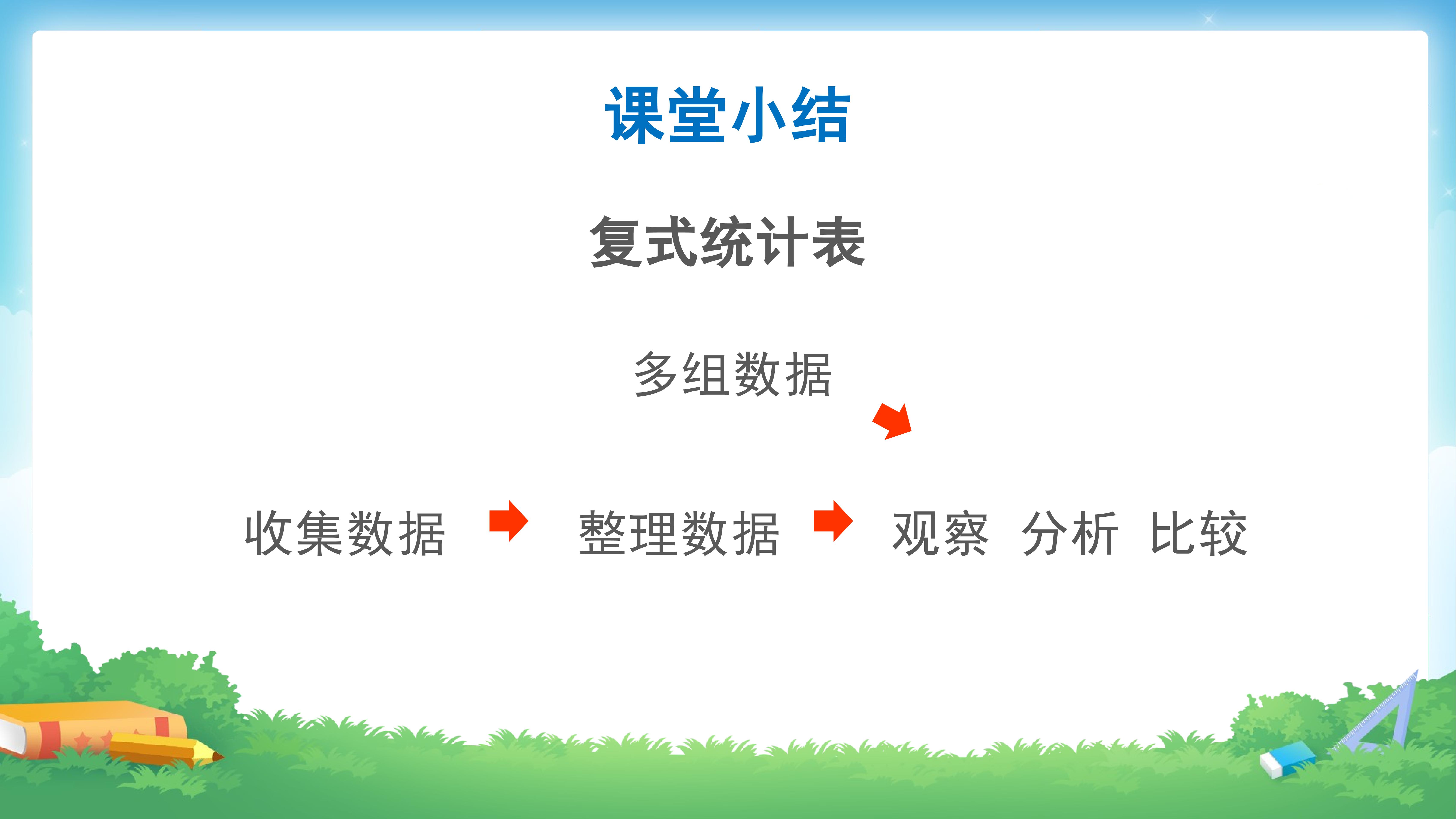 课堂小结

复式统计表

多组数据

收集数据 整理数据 观察 分析 比较